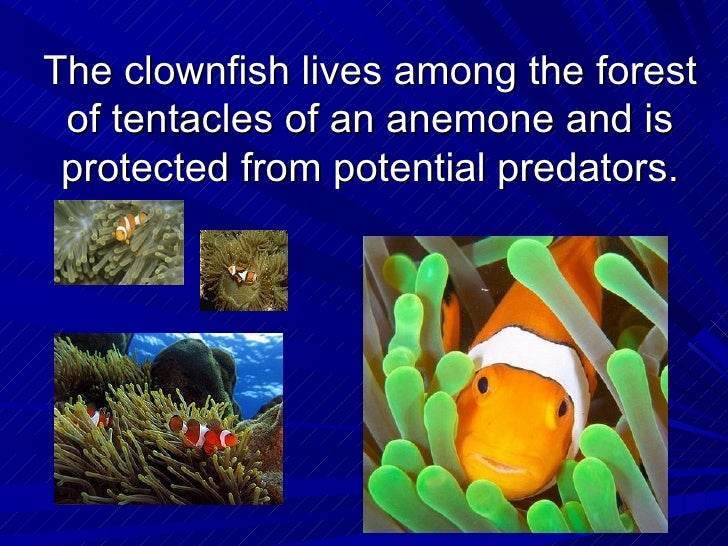 The clownfish lives among the forest of tentacles of an anemone and is protected from potential predators.